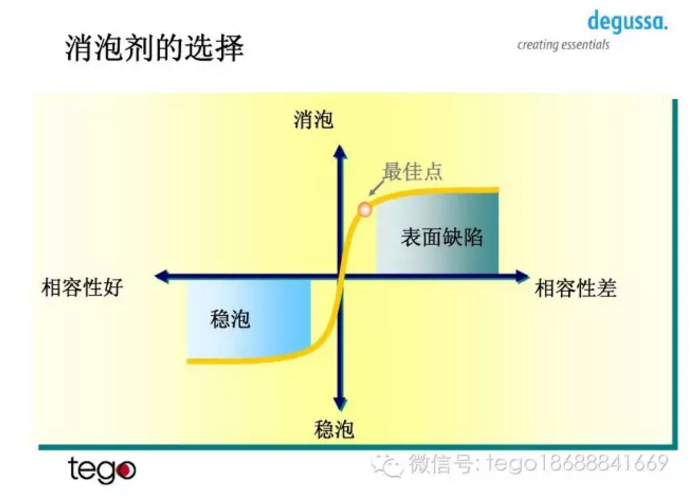 消泡剂的选择

degussa.
creating essentials

消泡

最佳点

表面缺陷

相容性好

相容性差

稳泡

稳泡

tego

微信号: tego18688841669